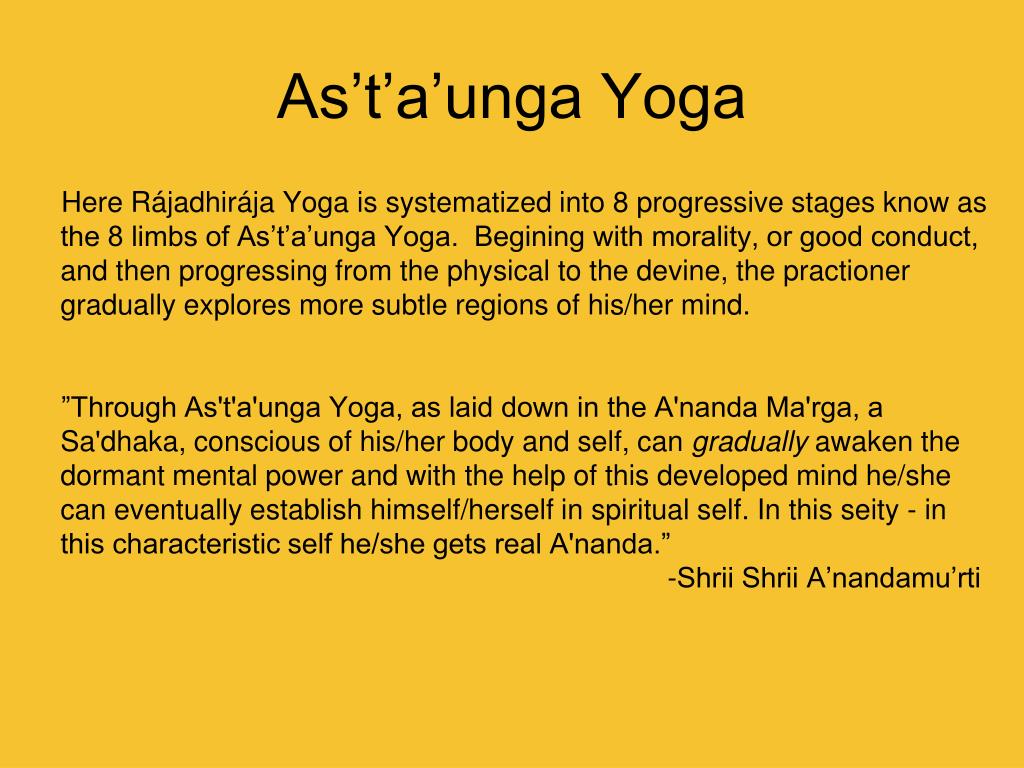 As’t’a’unga Yoga

Here Rájadhirája Yoga is systematized into 8 progressive stages know as the 8 limbs of As’t’a’unga Yoga. Begining with morality, or good conduct, and then progressing from the physical to the devine, the practioner gradually explores more subtle regions of his/her mind.

”Through As't'a'unga Yoga, as laid down in the A'nanda Ma'rga, a Sa'dhaka, conscious of his/her body and self, can gradually awaken the dormant mental power and with the help of this developed mind he/she can eventually establish himself/herself in spiritual self. In this seity - in this characteristic self he/she gets real A'nanda.”

-Shrii Shrii A’nandamu’rti